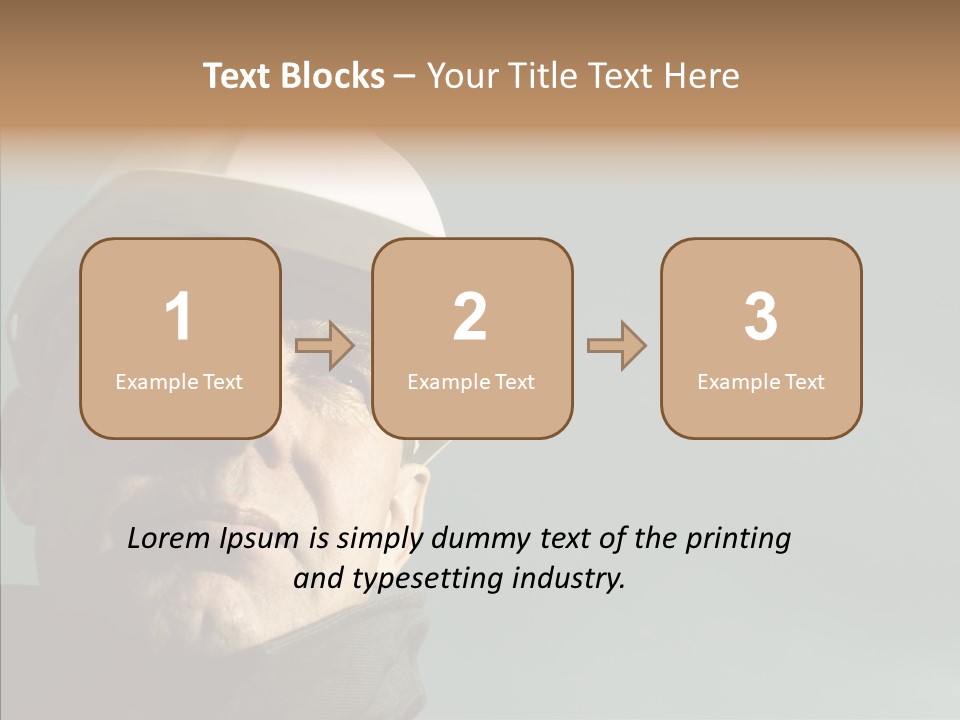 Text Blocks – Your Title Text Here

1
Example Text

2
Example Text

3
Example Text

Lorem Ipsum is simply dummy text of the printing and typesetting industry.